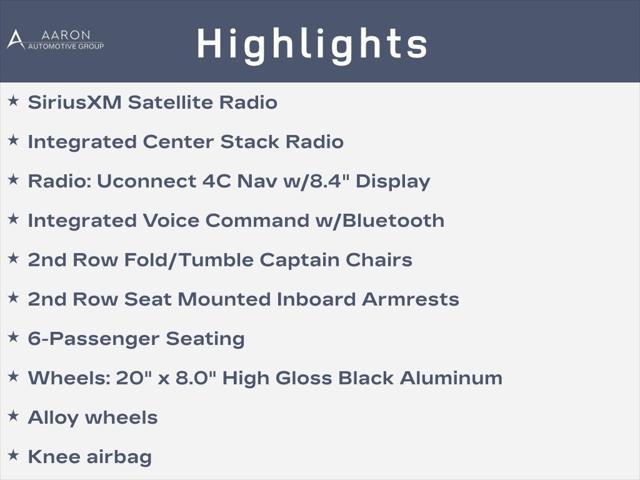 AARON
AUTOMOTIVE GROUP

Highlights

★ SiriusXM Satellite Radio

★ Integrated Center Stack Radio

★ Radio: Uconnect 4C Nav w/8.4" Display

★ Integrated Voice Command w/Bluetooth

★ 2nd Row Fold/Tumble Captain Chairs

★ 2nd Row Seat Mounted Inboard Armrests

★ 6-Passenger Seating

★ Wheels: 20" x 8.0" High Gloss Black Aluminum

★ Alloy wheels

★ Knee airbag